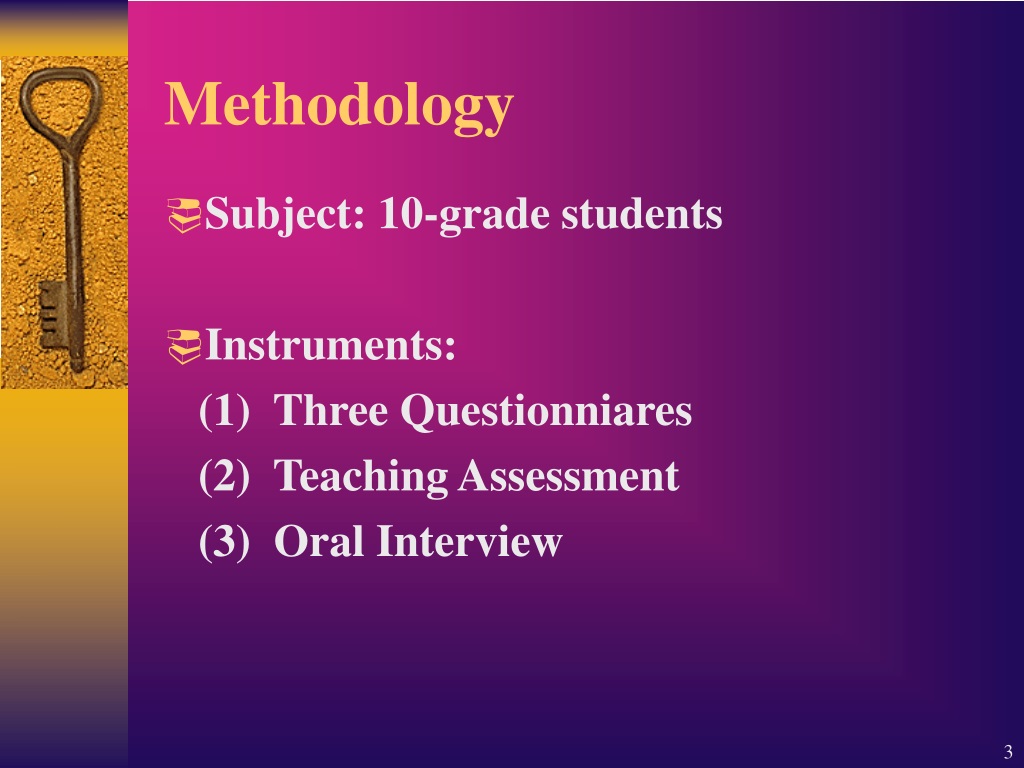 Methodology

Subject: 10-grade students

Instruments:
(1) Three Questionniares
(2) Teaching Assessment
(3) Oral Interview

3